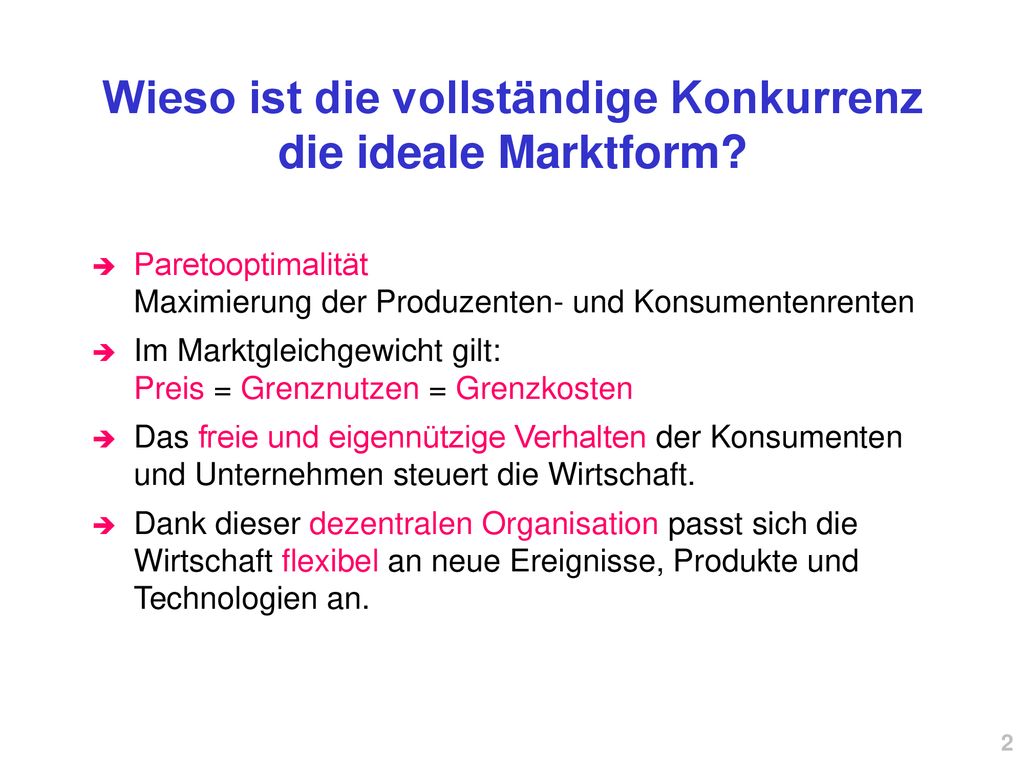 Wieso ist die vollständige Konkurrenz die ideale Marktform?

➔ Paretooptimalität
Maximierung der Produzenten- und Konsumentenrenten

➔ Im Marktgleichgewicht gilt:
Preis = Grenznutzen = Grenzkosten

➔ Das freie und eigennützige Verhalten der Konsumenten und Unternehmen steuert die Wirtschaft.

➔ Dank dieser dezentralen Organisation passt sich die Wirtschaft flexibel an neue Ereignisse, Produkte und Technologien an.

2